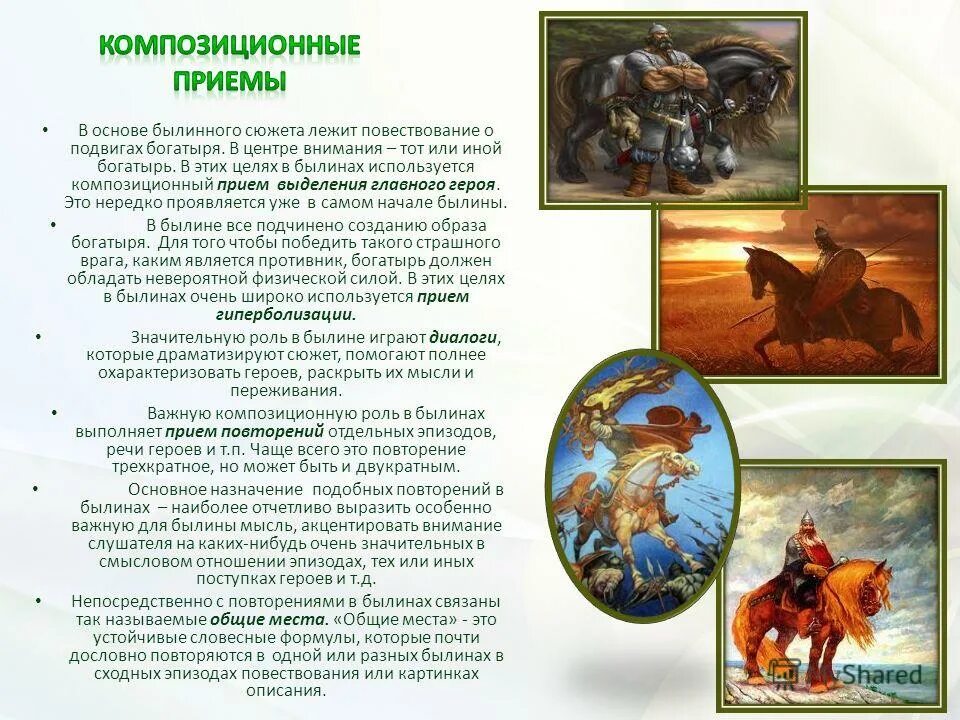 КОМПОЗИЦИОННЫЕ ПРИЕМЫ

• В основе былинного сюжета лежит повествование о подвигах богатыря. В центре внимания – тот или иной богатырь. В этих целях в былинах используется композиционный прием выделения главного героя. Это нередко проявляется уже в самом начале былины.

• В былине все подчинено созданию образа богатыря. Для того чтобы победить такого страшного врага, каким является противник, богатырь должен обладать невероятной физической силой. В этих целях в былинах очень широко используется прием гиперболизации.

• Значительную роль в былине играют диалоги, которые драматизируют сюжет, помогают полнее охарактеризовать героев, раскрыть их мысли и переживания.

• Важную композиционную роль в былинах выполняет прием повторений отдельных эпизодов, речи героев и т.п. Чаще всего это повторение трехкратное, но может быть и двукратным.

• Основное назначение подобных повторений в былинах – наиболее отчетливо выразить особенно важную для былины мысль, акцентировать внимание слушателя на каких-нибудь очень значительных в смысловом отношении эпизодах, тех или иных поступках героев и т.д.

• Непосредственно с повторениями в былинах связаны так называемые общие места. «Общие места» - это устойчивые словесные формулы, которые почти дословно повторяются в одной или разных былинах в сходных эпизодах повествования или картинках описания.

Shared